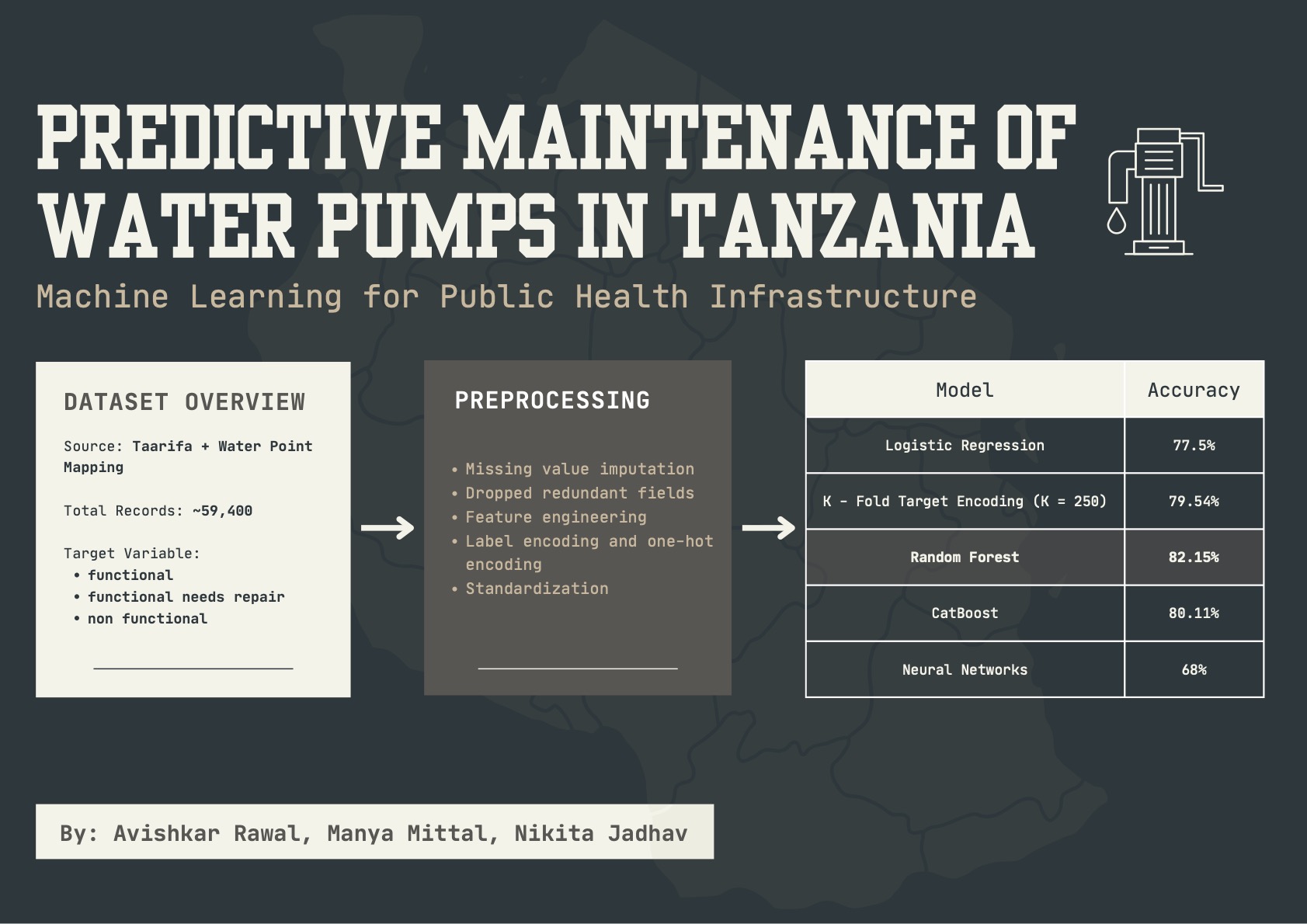 PREDICTIVE MAINTENANCE OF WATER PUMPS IN TANZANIA

Machine Learning for Public Health Infrastructure

DATASET OVERVIEW

Source: Taarifa + Water Point Mapping

Total Records: ~59,400

Target Variable:
• functional
• functional needs repair
• non functional

PREPROCESSING

• Missing value imputation
• Dropped redundant fields
• Feature engineering
• Label encoding and one-hot encoding
• Standardization

| Model | Accuracy |
|---|---|
| Logistic Regression | 77.5% |
| K - Fold Target Encoding (K = 250) | 79.54% |
| Random Forest | 82.15% |
| CatBoost | 80.11% |
| Neural Networks | 68% |

By: Avishkar Rawal, Manya Mittal, Nikita Jadhav